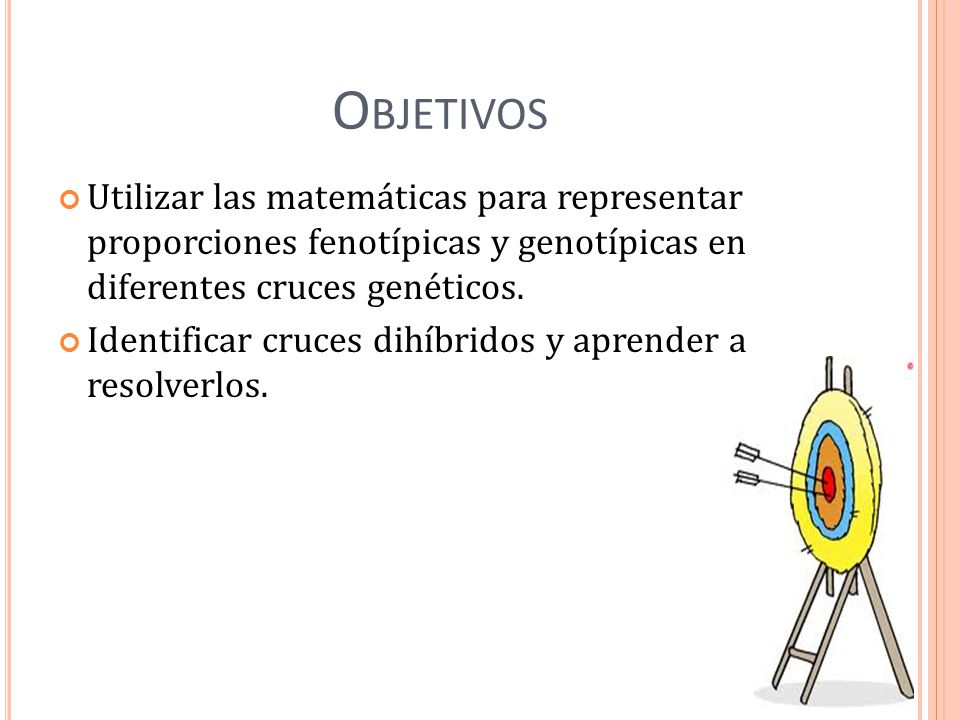 OBJETIVOS

Utilizar las matemáticas para representar proporciones fenotípicas y genotípicas en diferentes cruces genéticos.

Identificar cruces dihíbridos y aprender a resolverlos.